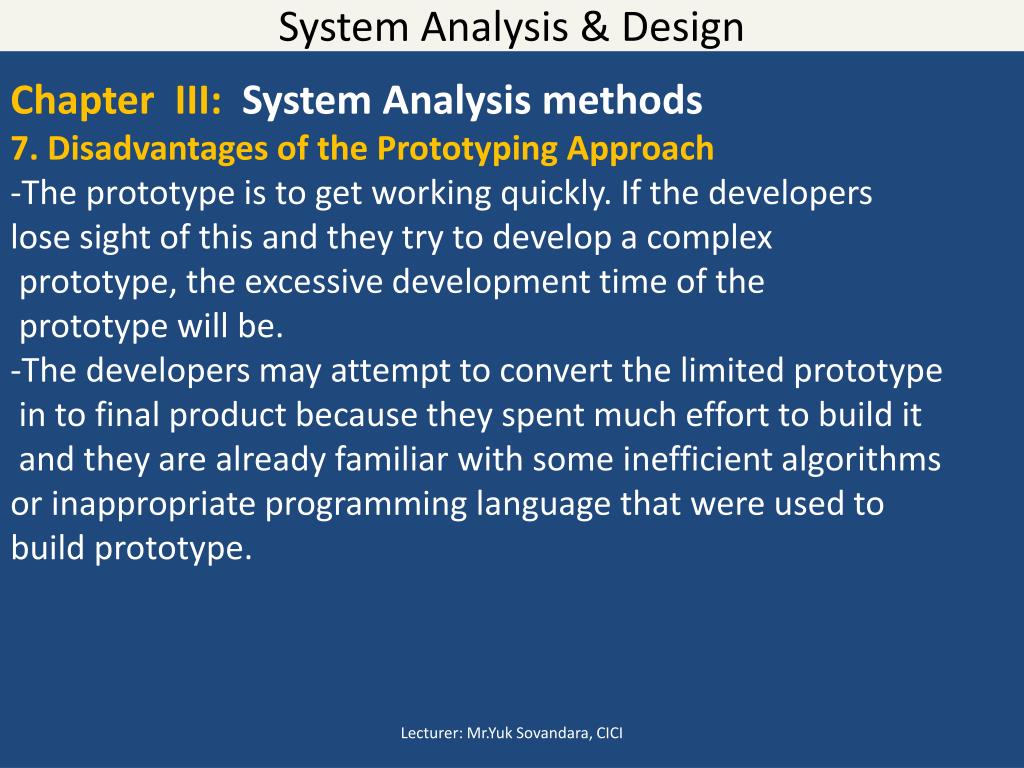 System Analysis & Design

Chapter III: System Analysis methods

7. Disadvantages of the Prototyping Approach

-The prototype is to get working quickly. If the developers lose sight of this and they try to develop a complex prototype, the excessive development time of the prototype will be.

-The developers may attempt to convert the limited prototype in to final product because they spent much effort to build it and they are already familiar with some inefficient algorithms or inappropriate programming language that were used to build prototype.

Lecturer: Mr.Yuk Sovandara, CICI